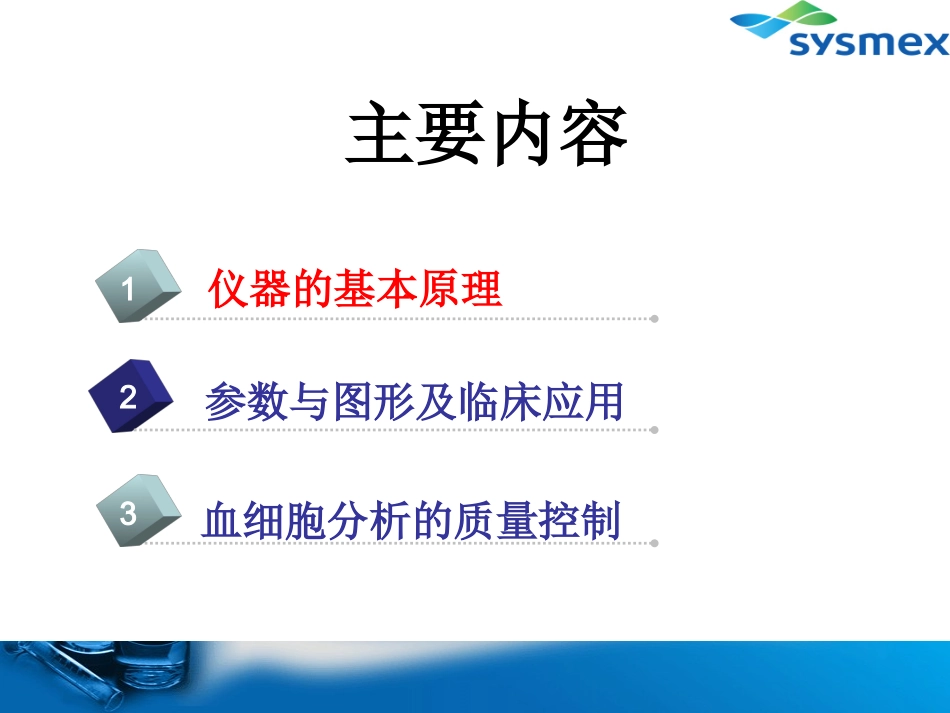 sysmex

主要内容

1 仪器的基本原理

2 参数与图形及临床应用

3 血细胞分析的质量控制